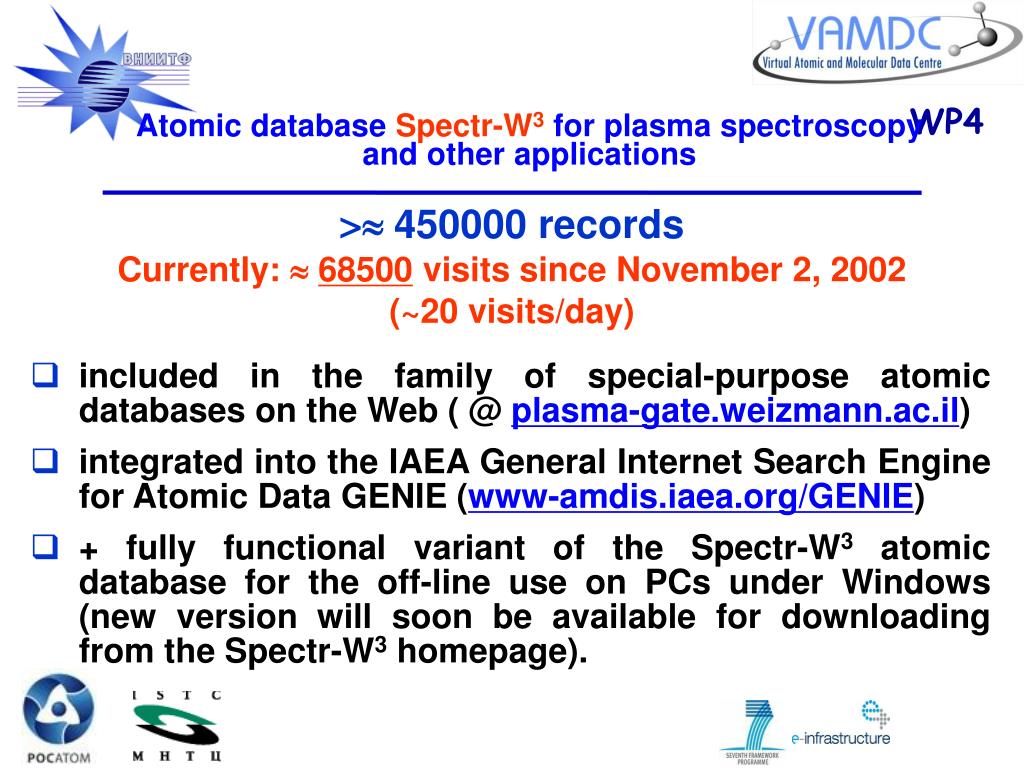 ВНИИТФ

VAMDC
Virtual Atomic and Molecular Data Centre

WP4

Atomic database Spectr-W$^3$ for plasma spectroscopy and other applications

>≈ 450000 records

Currently: ≈ 68500 visits since November 2, 2002

(~20 visits/day)

❑ included in the family of special-purpose atomic databases on the Web ( @ plasma-gate.weizmann.ac.il)

❑ integrated into the IAEA General Internet Search Engine for Atomic Data GENIE (www-amdis.iaea.org/GENIE)

❑ + fully functional variant of the Spectr-W$^3$ atomic database for the off-line use on PCs under Windows (new version will soon be available for downloading from the Spectr-W$^3$ homepage).

РОСАТОМ

I S T C
М Н Т Ц

SEVENTH FRAMEWORK PROGRAMME

e-infrastructure